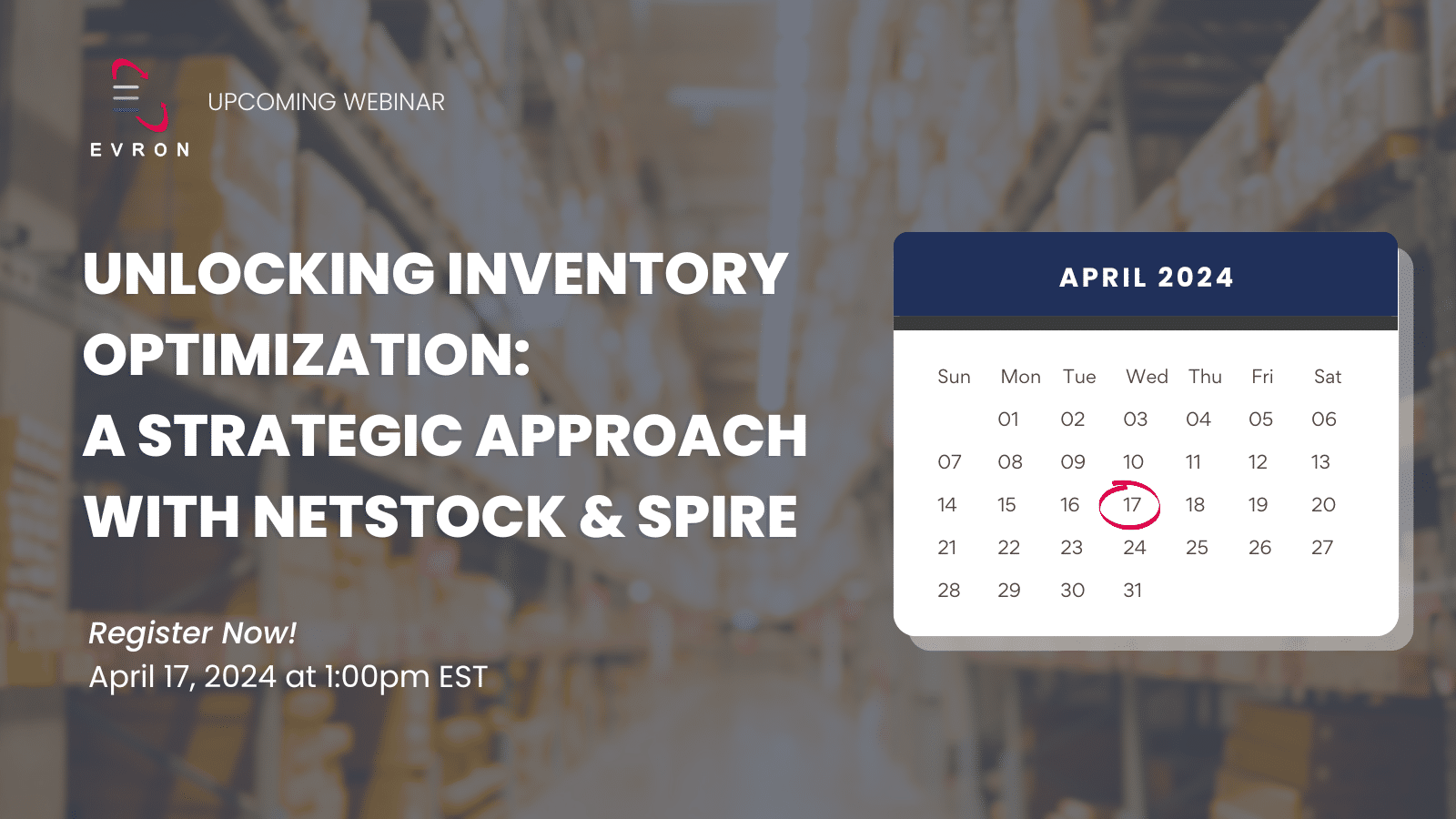 EVRON

UPCOMING WEBINAR

UNLOCKING INVENTORY OPTIMIZATION: A STRATEGIC APPROACH WITH NETSTOCK & SPIRE

Register Now!
April 17, 2024 at 1:00pm EST

APRIL 2024

| Sun | Mon | Tue | Wed | Thu | Fri | Sat |
|---|---|---|---|---|---|---|
| | 01 | 02 | 03 | 04 | 05 | 06 |
| 07 | 08 | 09 | 10 | 11 | 12 | 13 |
| 14 | 15 | 16 | 17 | 18 | 19 | 20 |
| 21 | 22 | 23 | 24 | 25 | 26 | 27 |
| 28 | 29 | 30 | 31 | | | |